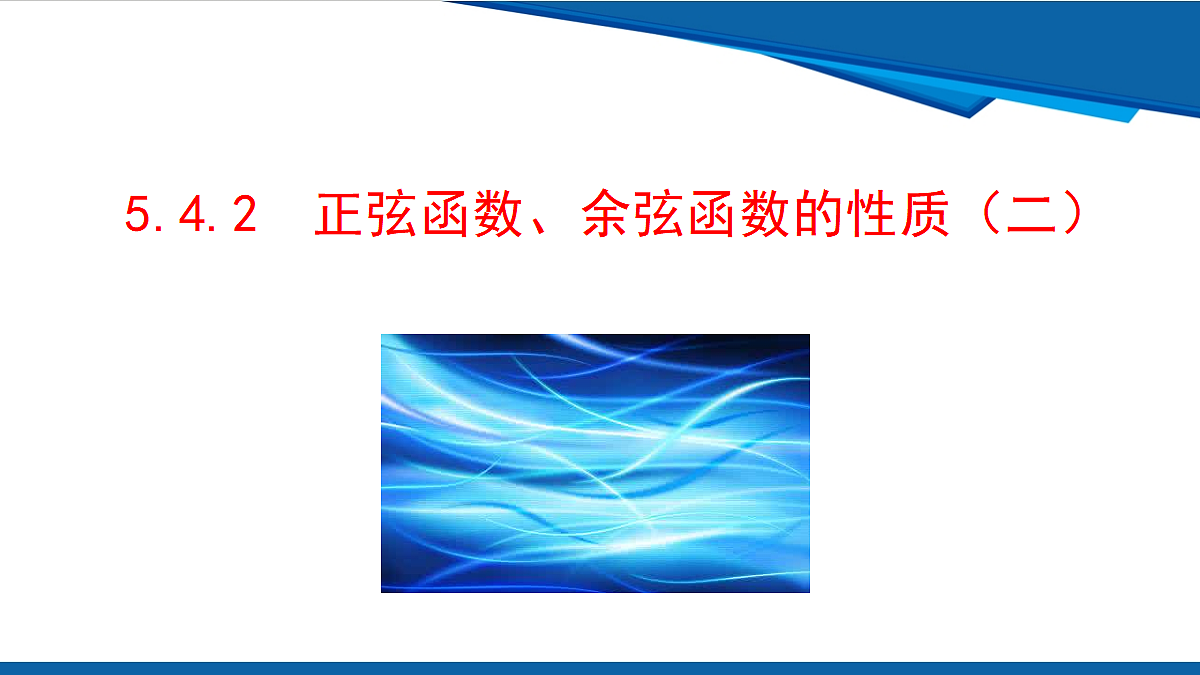 5.4.2　正弦函数、余弦函数的性质（二）